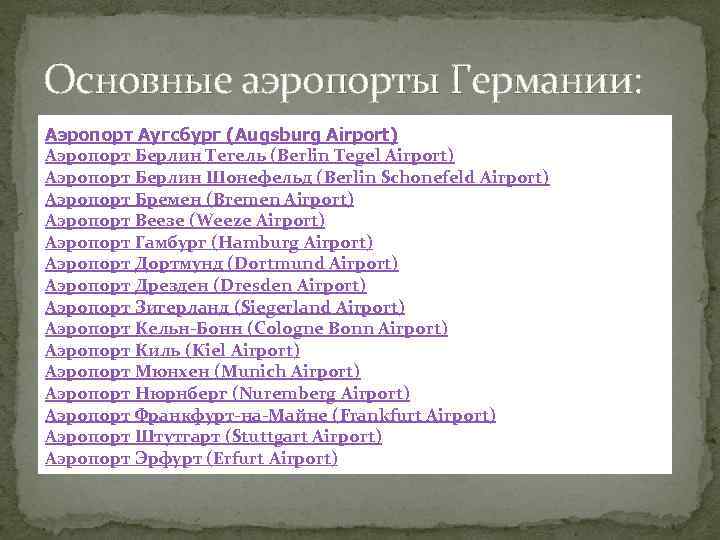 Основные аэропорты Германии:

Аэропорт Аугсбург (Augsburg Airport)
Аэропорт Берлин Тегель (Berlin Tegel Airport)
Аэропорт Берлин Шонефельд (Berlin Schonefeld Airport)
Аэропорт Бремен (Bremen Airport)
Аэропорт Веезе (Weeze Airport)
Аэропорт Гамбург (Hamburg Airport)
Аэропорт Дортмунд (Dortmund Airport)
Аэропорт Дрезден (Dresden Airport)
Аэропорт Зигерланд (Siegerland Airport)
Аэропорт Кельн-Бонн (Cologne Bonn Airport)
Аэропорт Киль (Kiel Airport)
Аэропорт Мюнхен (Munich Airport)
Аэропорт Нюрнберг (Nuremberg Airport)
Аэропорт Франкфурт-на-Майне (Frankfurt Airport)
Аэропорт Штутгарт (Stuttgart Airport)
Аэропорт Эрфурт (Erfurt Airport)